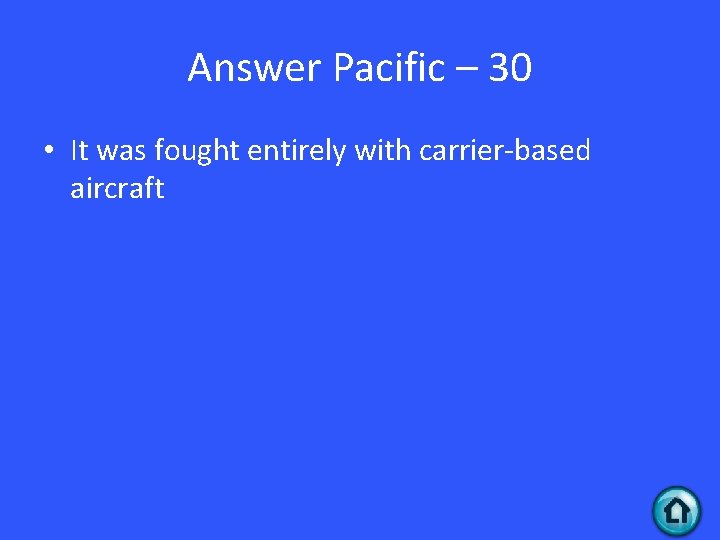 Answer Pacific – 30

• It was fought entirely with carrier-based aircraft